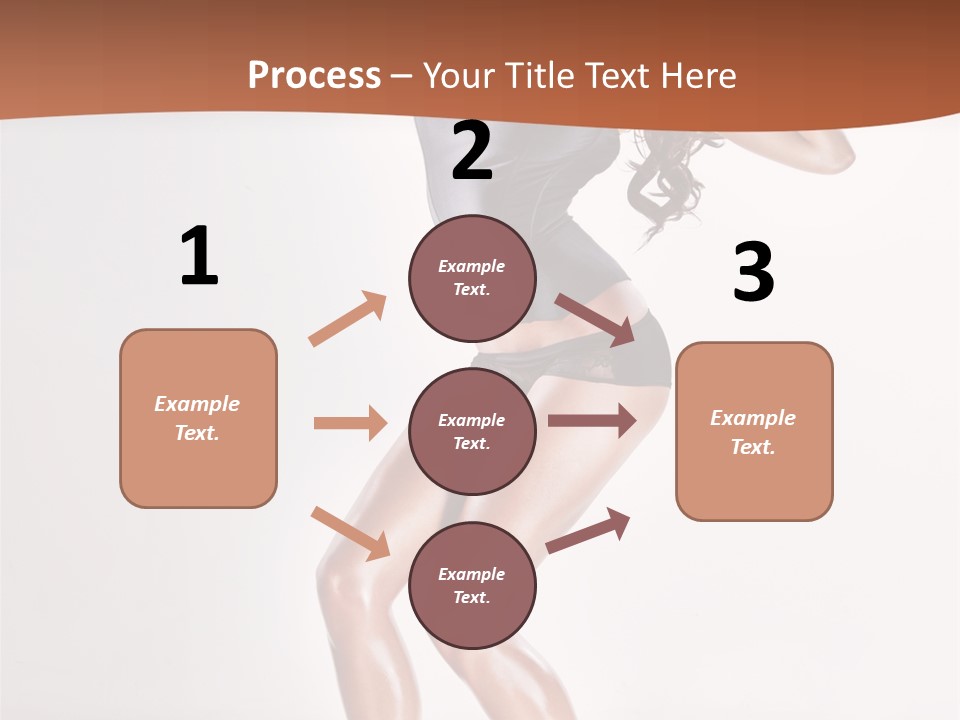 Process – Your Title Text Here

1

Example Text.

2

Example Text.

Example Text.

Example Text.

3

Example Text.